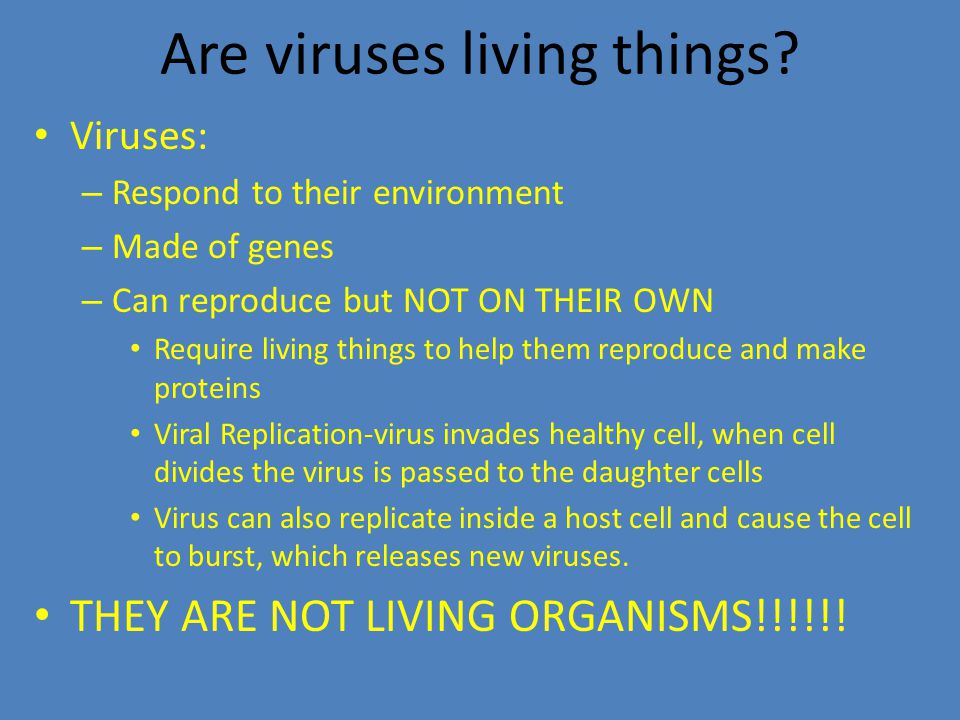 Are viruses living things?

• Viruses:
– Respond to their environment
– Made of genes
– Can reproduce but NOT ON THEIR OWN
• Require living things to help them reproduce and make proteins
• Viral Replication-virus invades healthy cell, when cell divides the virus is passed to the daughter cells
• Virus can also replicate inside a host cell and cause the cell to burst, which releases new viruses.

• THEY ARE NOT LIVING ORGANISMS!!!!!!